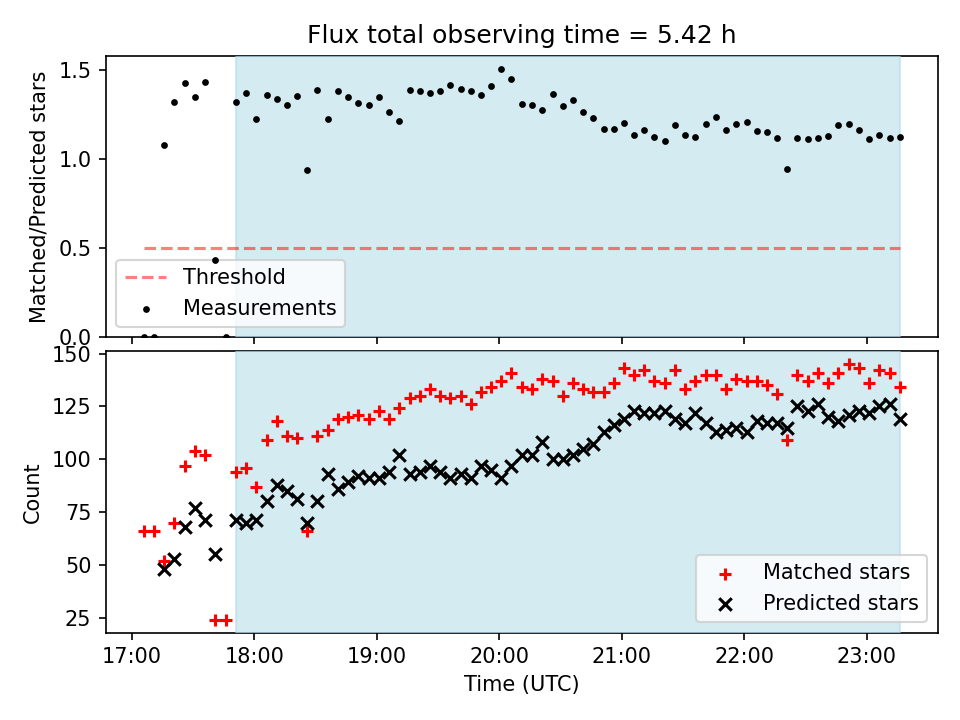 Flux total observing time = 5.42 h

Matched/Predicted stars

1.5
1.0
0.5
0.0

Threshold
Measurements

Count

150
125
100
75
50
25

Matched stars
Predicted stars

17:00
18:00
19:00
20:00
21:00
22:00
23:00

Time (UTC)